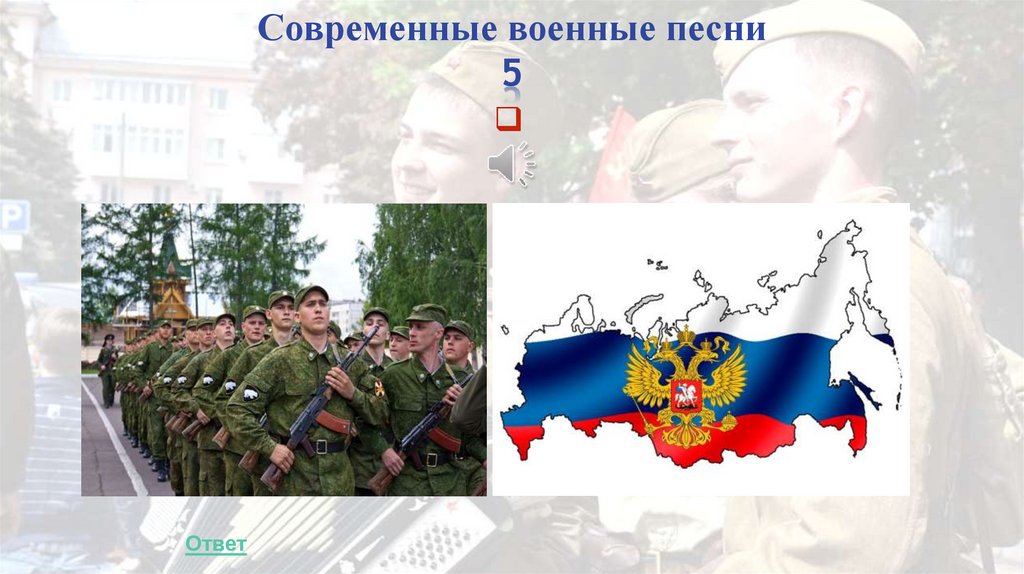 Современные военные песни
5

Ответ